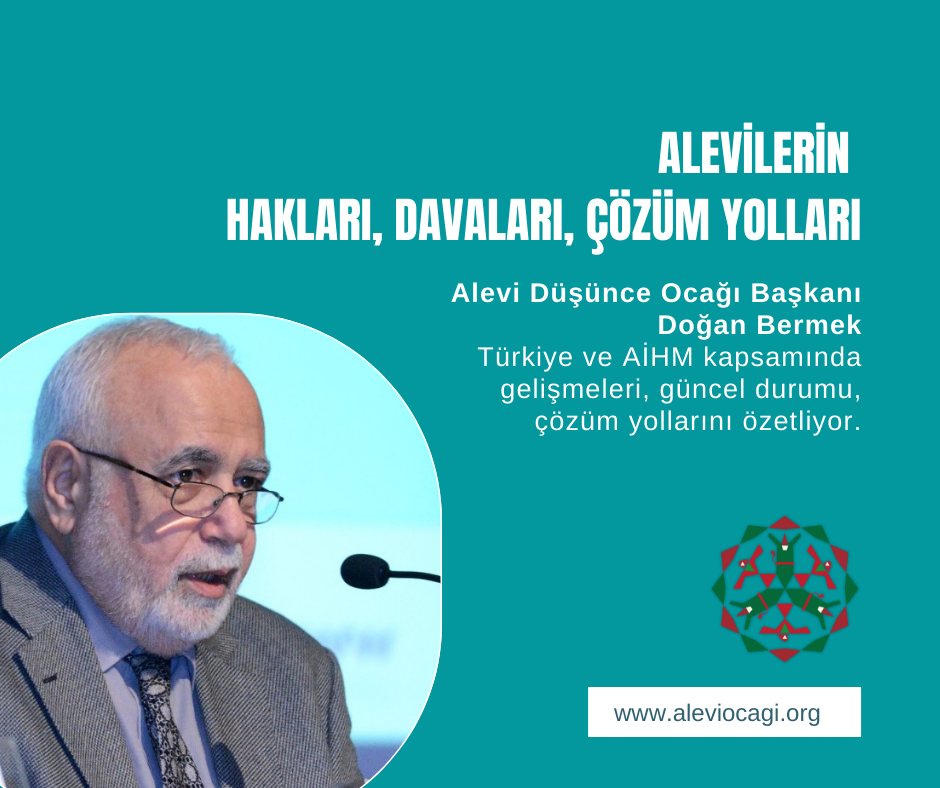 ALEVİLERİN
HAKLARI, DAVALARI, ÇÖZÜM YOLLARI

Alevi Düşünce Ocağı Başkanı
Doğan Bermek
Türkiye ve AİHM kapsamında gelişmeleri, güncel durumu, çözüm yollarını özetliyor.

www.aleviocagi.org